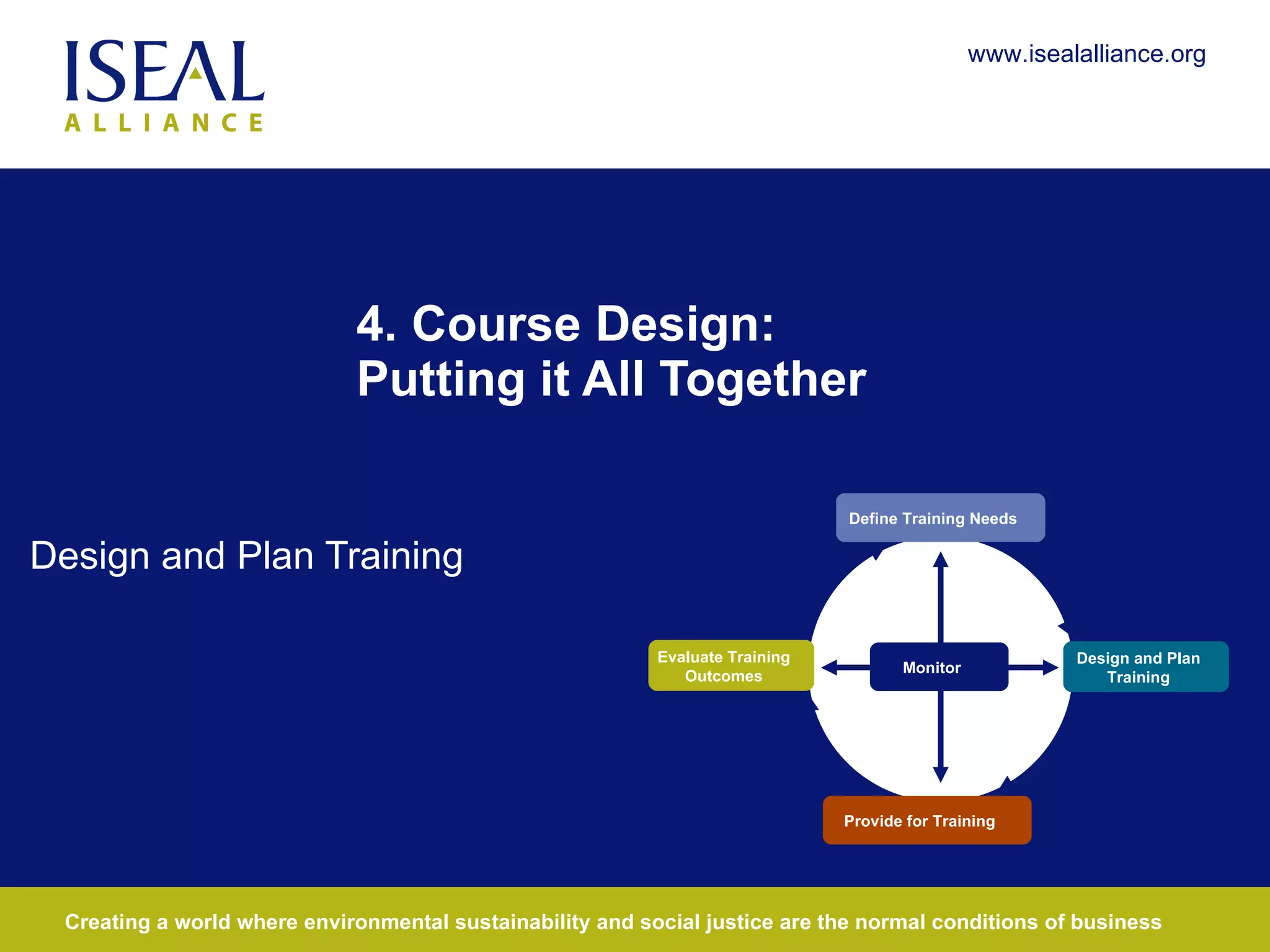 ISEAL ALLIANCE

www.isealalliance.org

4. Course Design:
Putting it All Together

Design and Plan Training

Define Training Needs

Evaluate Training Outcomes

Monitor

Design and Plan Training

Provide for Training

Creating a world where environmental sustainability and social justice are the normal conditions of business